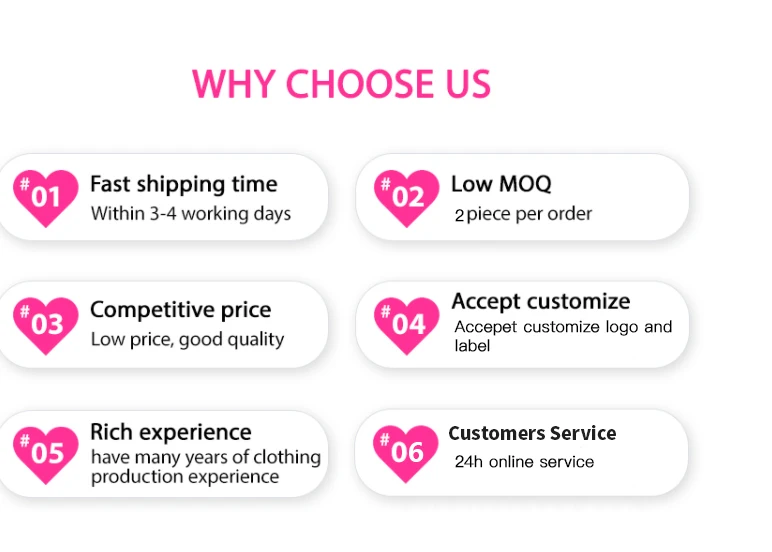 WHY CHOOSE US

#01 Fast shipping time
Within 3-4 working days

#02 Low MOQ
2 piece per order

#03 Competitive price
Low price, good quality

#04 Accept customize
Accepet customize logo and label

#05 Rich experience
have many years of clothing production experience

#06 Customers Service
24h online service